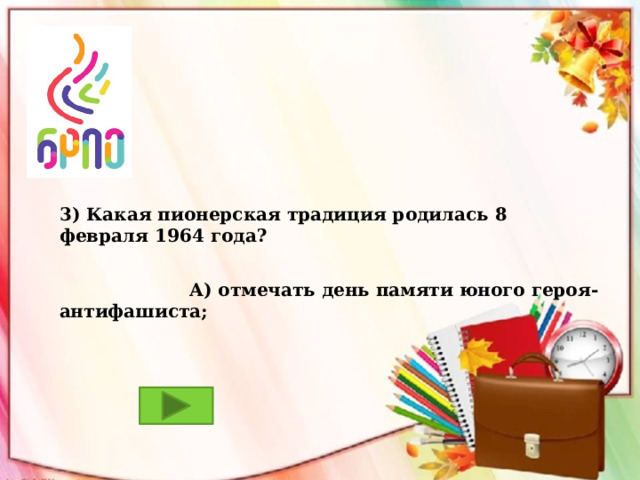 БРПО

3) Какая пионерская традиция родилась 8 февраля 1964 года?

А) отмечать день памяти юного героя-антифашиста;